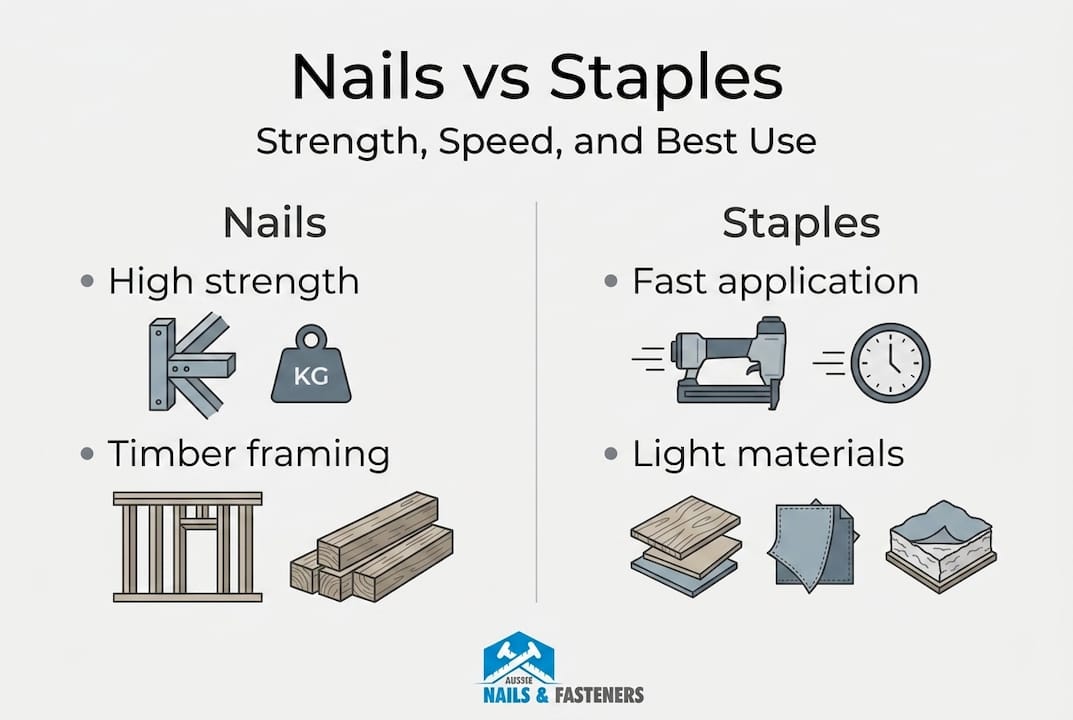 Nails vs Staples

Strength, Speed, and Best Use

Nails

• High strength

KG

• Timber framing

Staples

• Fast application

• Light materials

AUSSIE
NAILS & FASTENERS